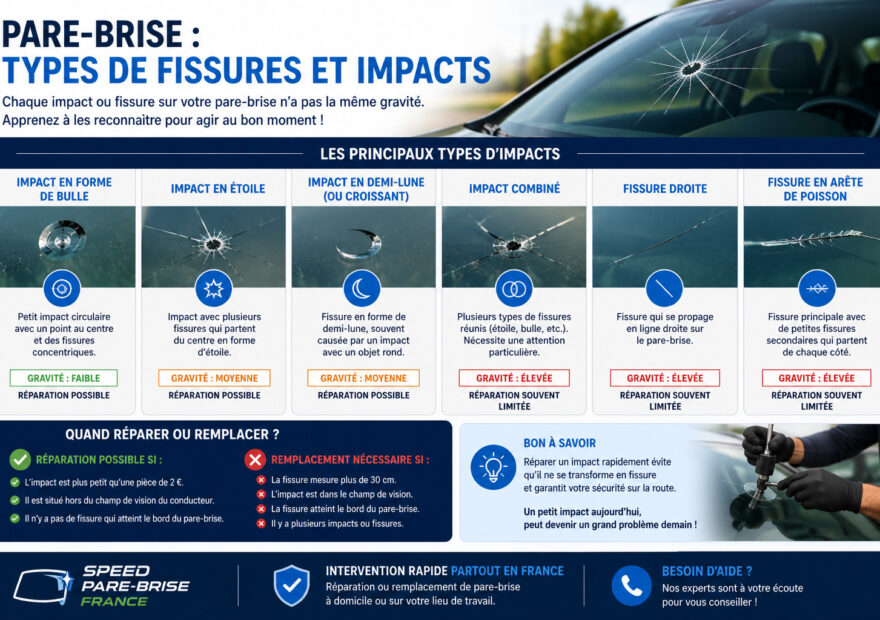 PARE-BRISE :
TYPES DE FISSURES ET IMPACTS

Chaque impact ou fissure sur votre pare-brise n'a pas la même gravité. Apprenez à les reconnaitre pour agir au bon moment !

LES PRINCIPAUX TYPES D'IMPACTS

IMPACT EN FORME DE BULLE
Petit impact circulaire avec un point au centre et des fissures concentriques.
GRAVITÉ : FAIBLE
RÉPARATION POSSIBLE

IMPACT EN ÉTOILE
Impact avec plusieurs fissures qui partent du centre en forme d'étoile.
GRAVITÉ : MOYENNE
RÉPARATION POSSIBLE

IMPACT EN DEMI-LUNE (OU CROISSANT)
Fissure en forme de demi-lune, souvent causée par un impact avec un objet rond.
GRAVITÉ : MOYENNE
RÉPARATION POSSIBLE

IMPACT COMBINÉ
Plusieurs types de fissures réunis (étoile, bulle, etc.). Nécessite une attention particulière.
GRAVITÉ : ÉLEVÉE
RÉPARATION SOUVENT LIMITÉE

FISSURE DROITE
Fissure qui se propage en ligne droite sur le pare-brise.
GRAVITÉ : ÉLEVÉE
RÉPARATION SOUVENT LIMITÉE

FISSURE EN ARÊTE DE POISSON
Fissure principale avec de petites fissures secondaires qui partent de chaque côté.
GRAVITÉ : ÉLEVÉE
RÉPARATION SOUVENT LIMITÉE

QUAND RÉPARER OU REMPLACER ?

RÉPARATION POSSIBLE SI :
L'impact est plus petit qu'une pièce de 2 €.
Il est situé hors du champ de vision du conducteur.
Il n'y a pas de fissure qui atteint le bord du pare-brise.

REMPLACEMENT NÉCESSAIRE SI :
La fissure mesure plus de 30 cm.
L'impact est dans le champ de vision.
La fissure atteint le bord du pare-brise.
Il y a plusieurs impacts ou fissures.

BON À SAVOIR
Réparer un impact rapidement évite qu'il ne se transforme en fissure et garantit votre sécurité sur la route.
Un petit impact aujourd'hui, peut devenir un grand problème demain !

SPEED PARE-BRISE FRANCE

INTERVENTION RAPIDE PARTOUT EN FRANCE
Réparation ou remplacement de pare-brise à domicile ou sur votre lieu de travail.

BESOIN D'AIDE ?
Nos experts sont à votre écoute pour vous conseiller !